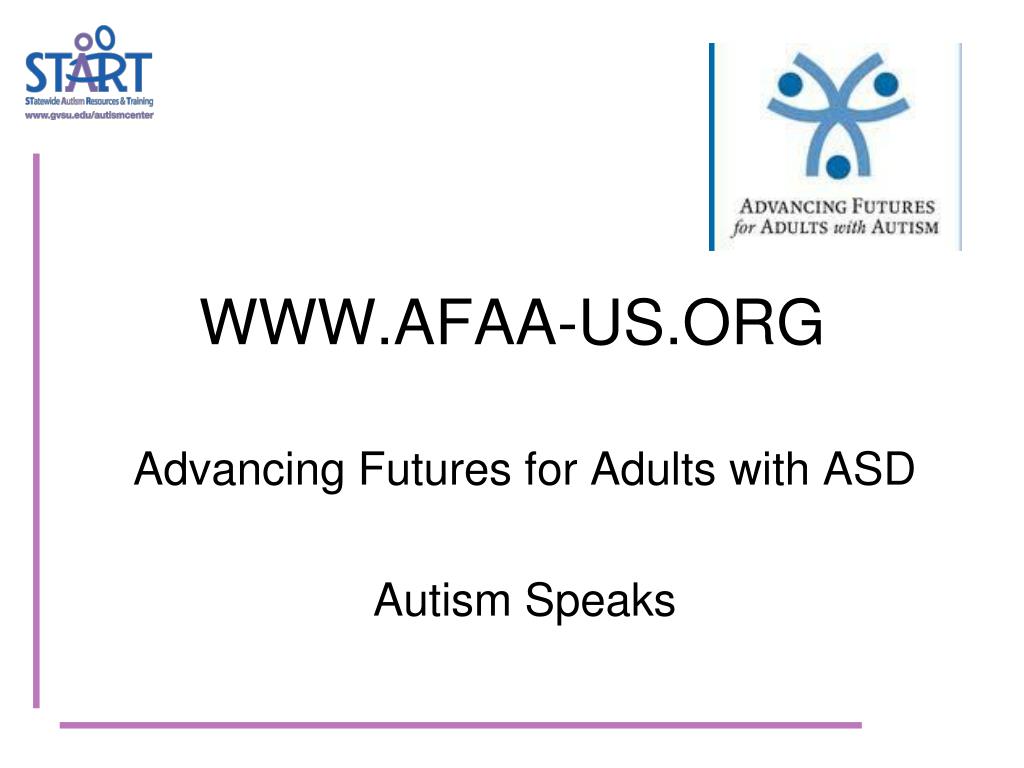 START
STatewide Autism Resources & Training
www.gvsu.edu/autismcenter

ADVANCING FUTURES
for ADULTS with AUTISM

WWW.AFAA-US.ORG

Advancing Futures for Adults with ASD

Autism Speaks